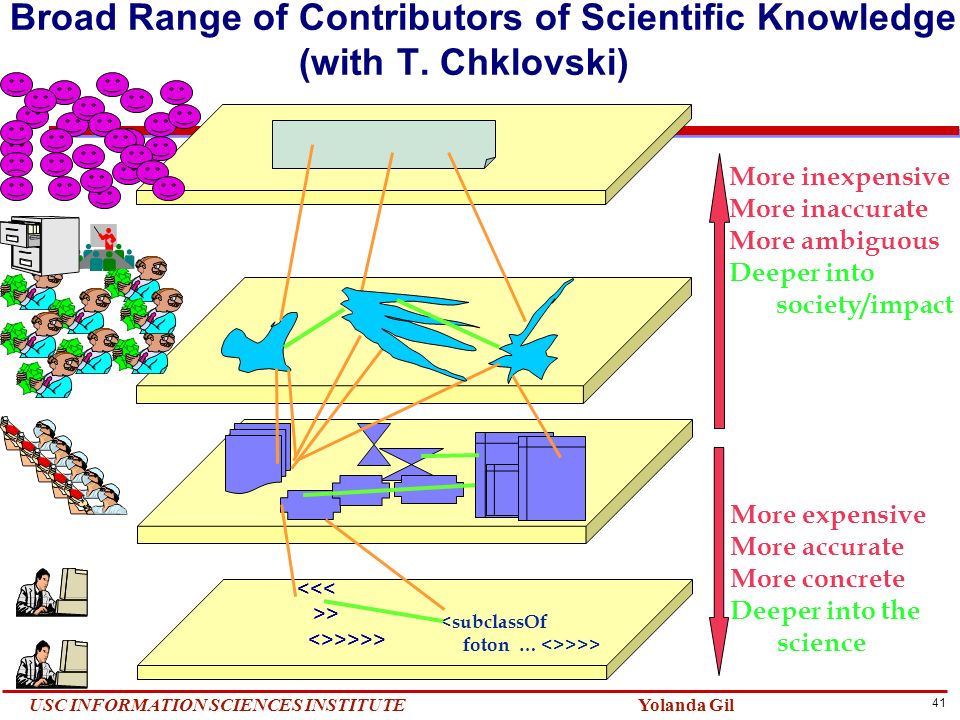 Broad Range of Contributors of Scientific Knowledge (with T. Chklovski)

More inexpensive
More inaccurate
More ambiguous
Deeper into society/impact

More expensive
More accurate
More concrete
Deeper into the science

<<<
>>
<>>>>>

<subclassOf
foton ... <>>>>

USC INFORMATION SCIENCES INSTITUTE

Yolanda Gil

41